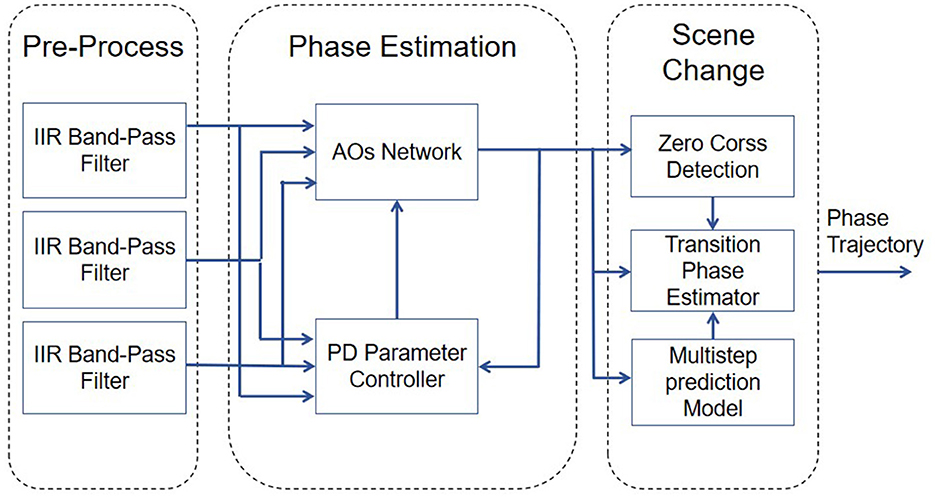 Pre-Process

IIR Band-Pass Filter

IIR Band-Pass Filter

IIR Band-Pass Filter

Phase Estimation

AOs Network

PD Parameter Controller

Scene Change

Zero Corss Detection

Transition Phase Estimator

Multistep prediction Model

Phase Trajectory